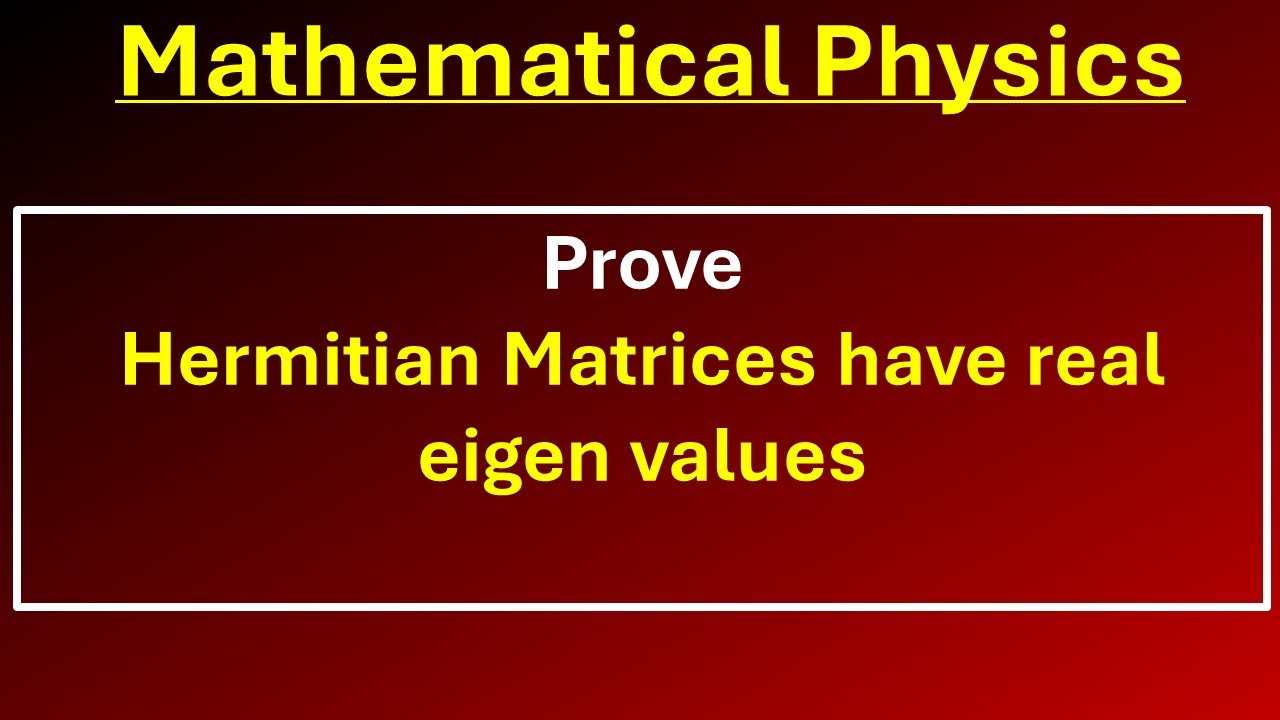 Mathematical Physics

Prove

Hermitian Matrices have real eigen values